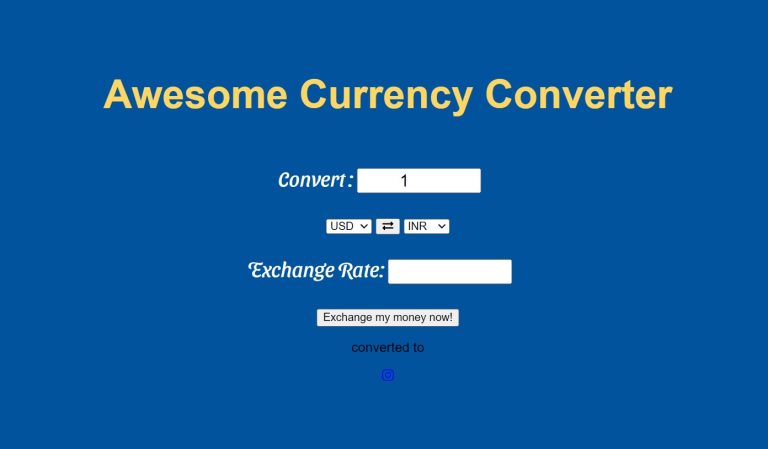 Awesome Currency Converter

Convert : 1

USD ⇄ INR

Exchange Rate:

Exchange my money now!

converted to